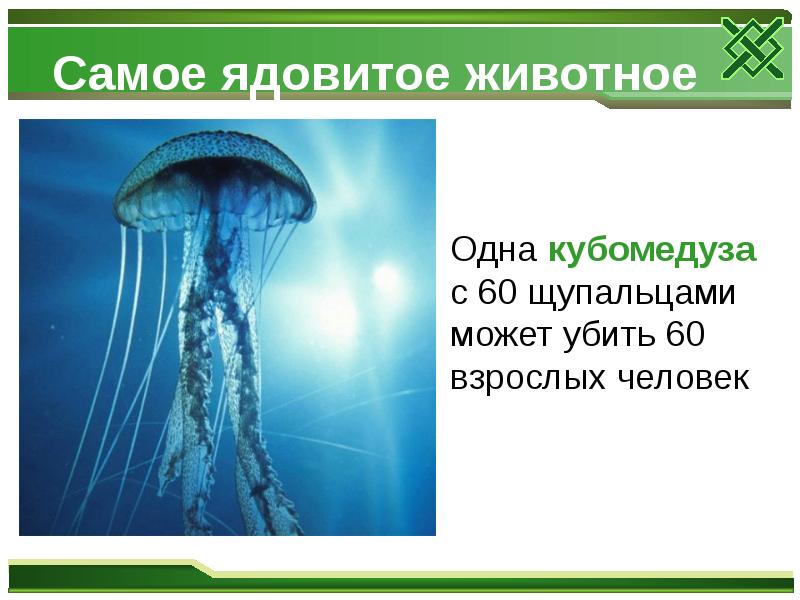 Самое ядовитое животное

Одна кубомедуза с 60 щупальцами может убить 60 взрослых человек